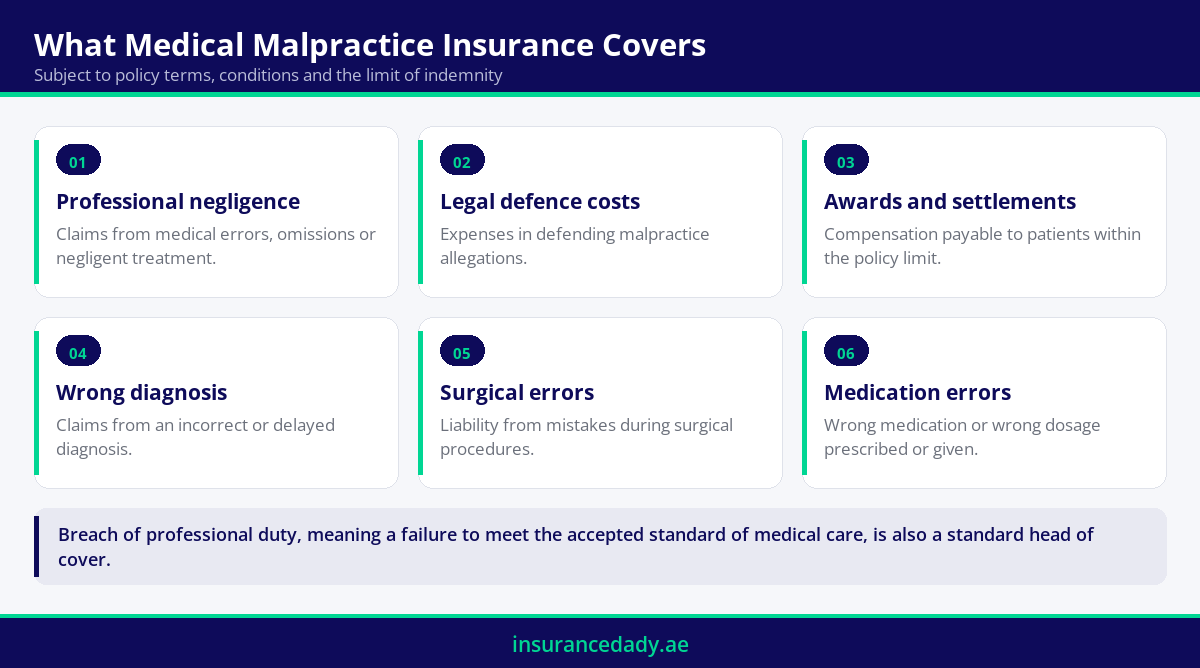 What Medical Malpractice Insurance Covers
Subject to policy terms, conditions and the limit of indemnity

01
Professional negligence
Claims from medical errors, omissions or negligent treatment.

02
Legal defence costs
Expenses in defending malpractice allegations.

03
Awards and settlements
Compensation payable to patients within the policy limit.

04
Wrong diagnosis
Claims from an incorrect or delayed diagnosis.

05
Surgical errors
Liability from mistakes during surgical procedures.

06
Medication errors
Wrong medication or wrong dosage prescribed or given.

Breach of professional duty, meaning a failure to meet the accepted standard of medical care, is also a standard head of cover.

insurancedady.ae